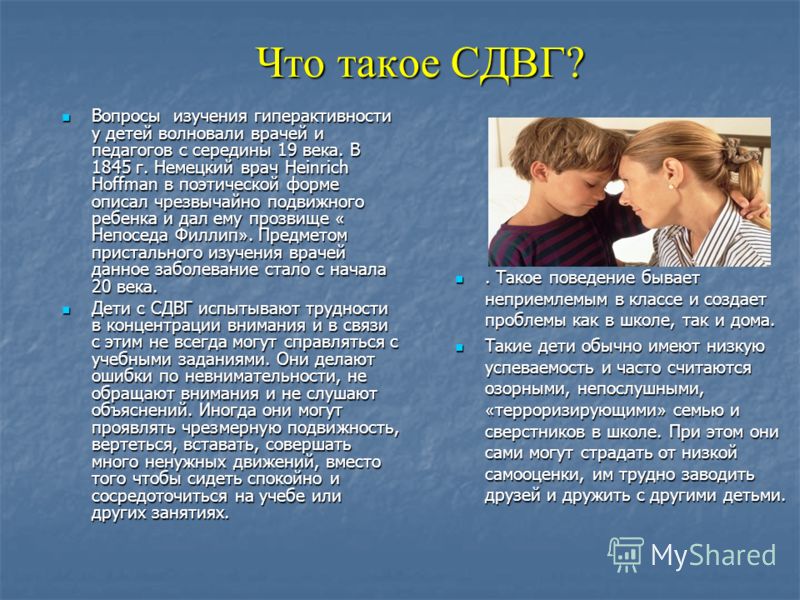 Что такое СДВГ?

Вопросы изучения гиперактивности у детей волновали врачей и педагогов с середины 19 века. В 1845 г. Немецкий врач Heinrich Hoffman в поэтической форме описал чрезвычайно подвижного ребенка и дал ему прозвище « Непоседа Филлип». Предметом пристального изучения врачей данное заболевание стало с начала 20 века.

Дети с СДВГ испытывают трудности в концентрации внимания и в связи с этим не всегда могут справляться с учебными заданиями. Они делают ошибки по невнимательности, не обращают внимания и не слушают объяснений. Иногда они могут проявлять чрезмерную подвижность, вертеться, вставать, совершать много ненужных движений, вместо того чтобы сидеть спокойно и сосредоточиться на учебе или других занятиях.

. Такое поведение бывает неприемлемым в классе и создает проблемы как в школе, так и дома.

Такие дети обычно имеют низкую успеваемость и часто считаются озорными, непослушными, «терроризирующими» семью и сверстников в школе. При этом они сами могут страдать от низкой самооценки, им трудно заводить друзей и дружить с другими детьми.

MyShared